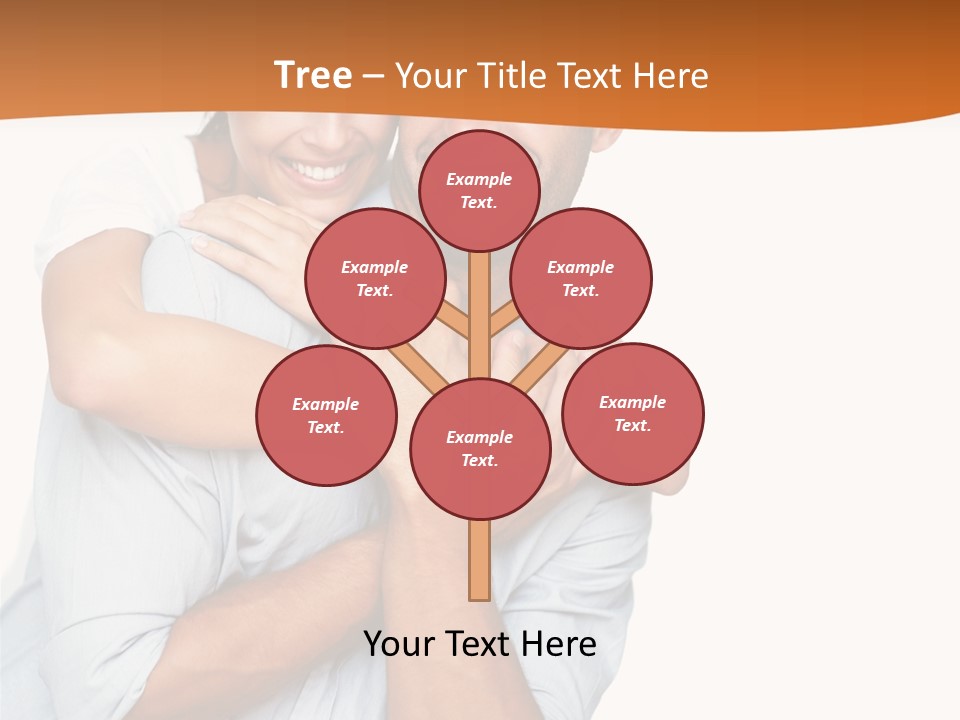 Tree – Your Title Text Here

Example Text.

Example Text.

Example Text.

Example Text.

Example Text.

Example Text.

Your Text Here